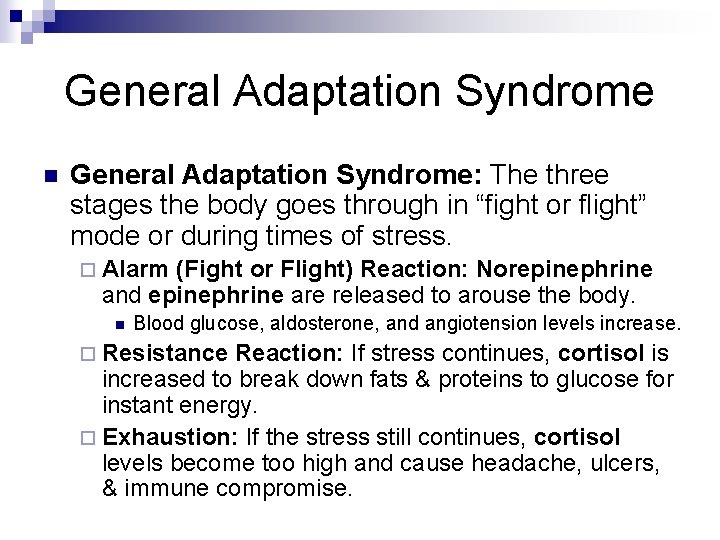 General Adaptation Syndrome

General Adaptation Syndrome: The three stages the body goes through in “fight or flight” mode or during times of stress.

Alarm (Fight or Flight) Reaction: Norepinephrine and epinephrine are released to arouse the body.

Blood glucose, aldosterone, and angiotension levels increase.

Resistance Reaction: If stress continues, cortisol is increased to break down fats & proteins to glucose for instant energy.

Exhaustion: If the stress still continues, cortisol levels become too high and cause headache, ulcers, & immune compromise.